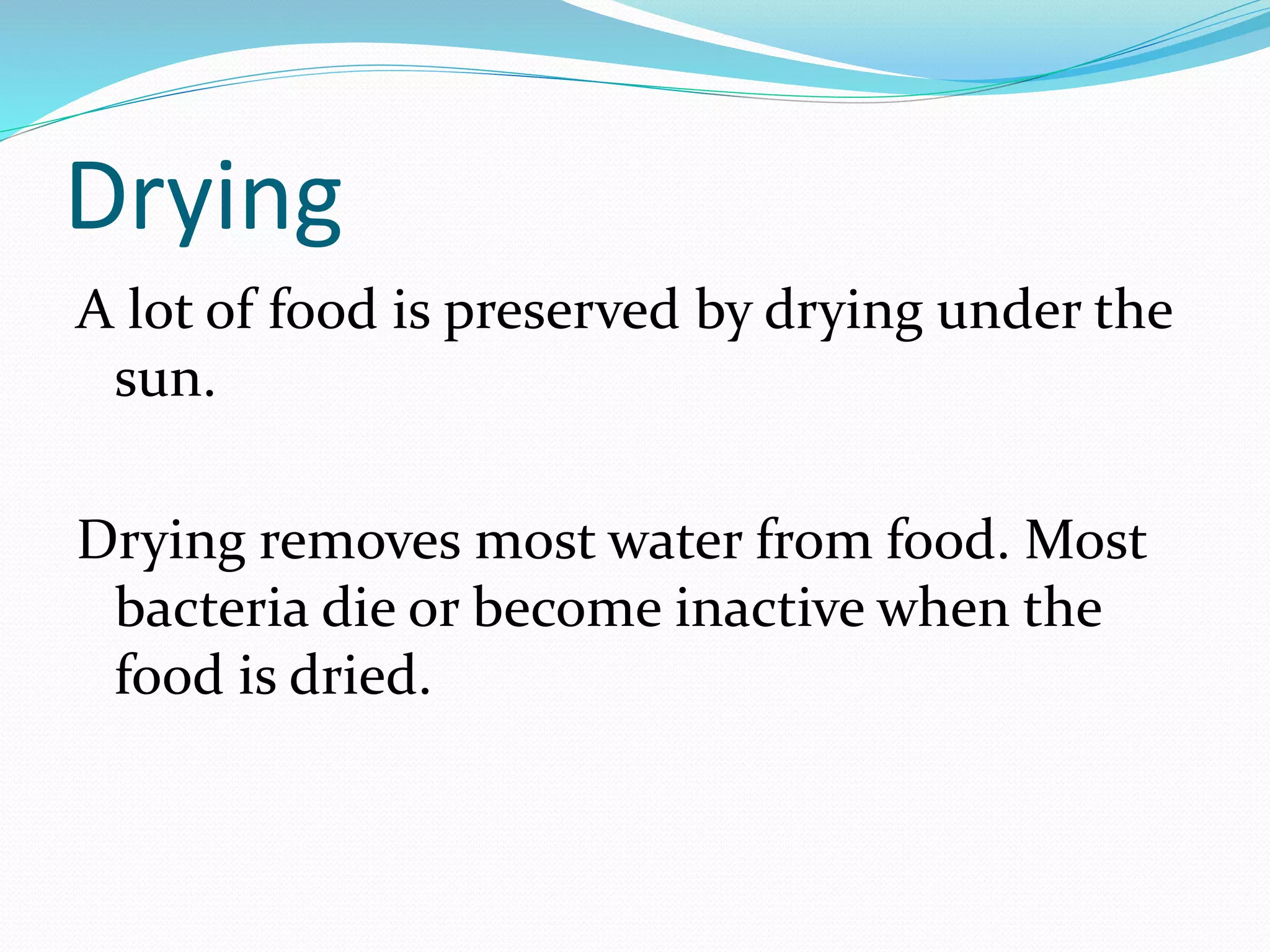 Drying

A lot of food is preserved by drying under the sun.

Drying removes most water from food. Most bacteria die or become inactive when the food is dried.